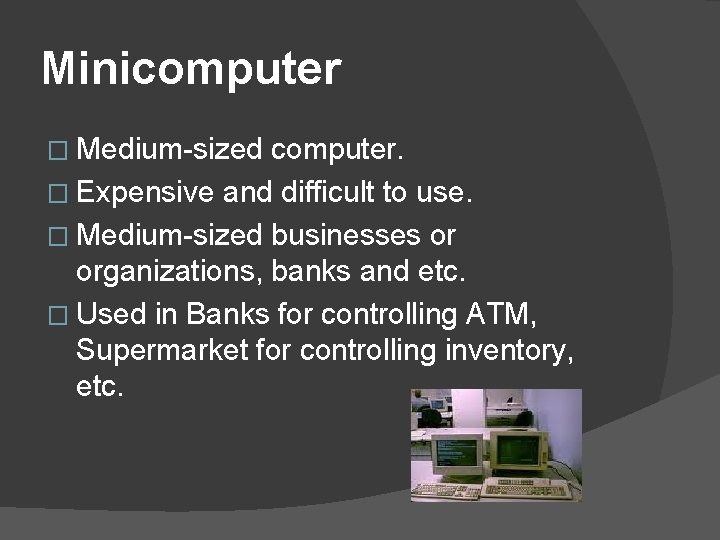 Minicomputer

□ Medium-sized computer.

□ Expensive and difficult to use.

□ Medium-sized businesses or organizations, banks and etc.

□ Used in Banks for controlling ATM, Supermarket for controlling inventory, etc.